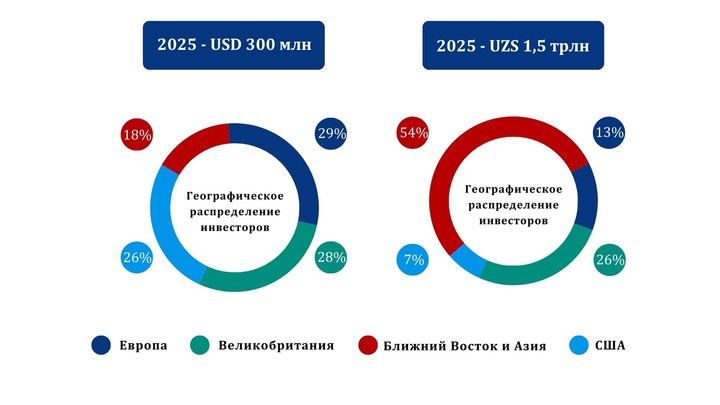 2025 - USD 300 млн

18%

29%

Географическое распределение инвесторов

26%

28%

2025 - UZS 1,5 трлн

54%

13%

Географическое распределение инвесторов

7%

26%

Европа

Великобритания

Ближний Восток и Азия

США